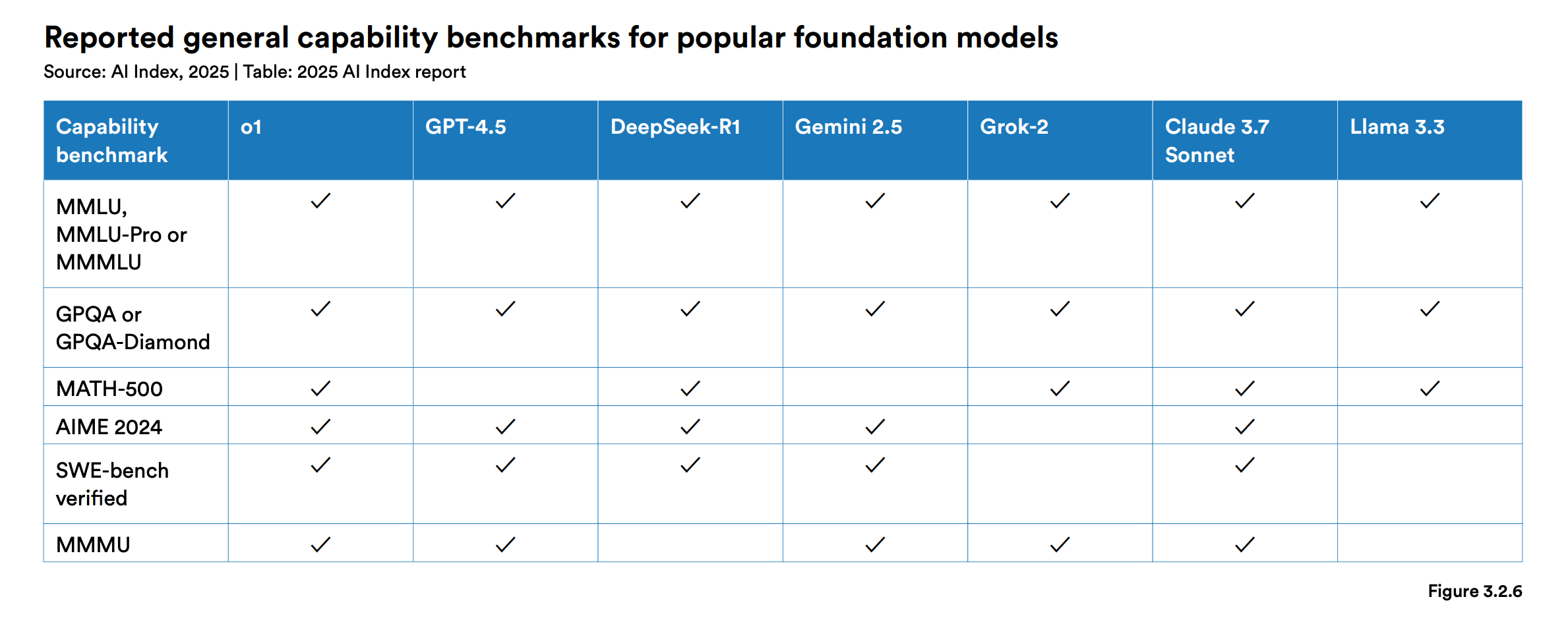 Reported general capability benchmarks for popular foundation models
Source: AI Index, 2025 | Table: 2025 AI Index report

| Capability benchmark | o1 | GPT-4.5 | DeepSeek-R1 | Gemini 2.5 | Grok-2 | Claude 3.7 Sonnet | Llama 3.3 |
|---|---|---|---|---|---|---|---|
| MMLU, MMLU-Pro or MMMLU | ✓ | ✓ | ✓ | ✓ | ✓ | ✓ | ✓ |
| GPQA or GPQA-Diamond | ✓ | ✓ | ✓ | ✓ | ✓ | ✓ | ✓ |
| MATH-500 | ✓ |  | ✓ |  | ✓ | ✓ | ✓ |
| AIME 2024 | ✓ | ✓ | ✓ | ✓ |  | ✓ |  |
| SWE-bench verified | ✓ | ✓ | ✓ | ✓ |  | ✓ |  |
| MMMU | ✓ | ✓ |  | ✓ | ✓ | ✓ |  |

Figure 3.2.6